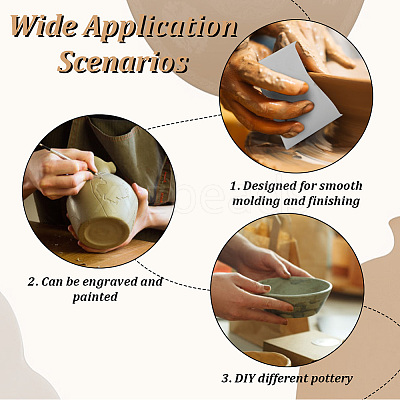 Wide Application Scenarios

1. Designed for smooth molding and finishing

2. Can be engraved and painted

3. DIY different pottery